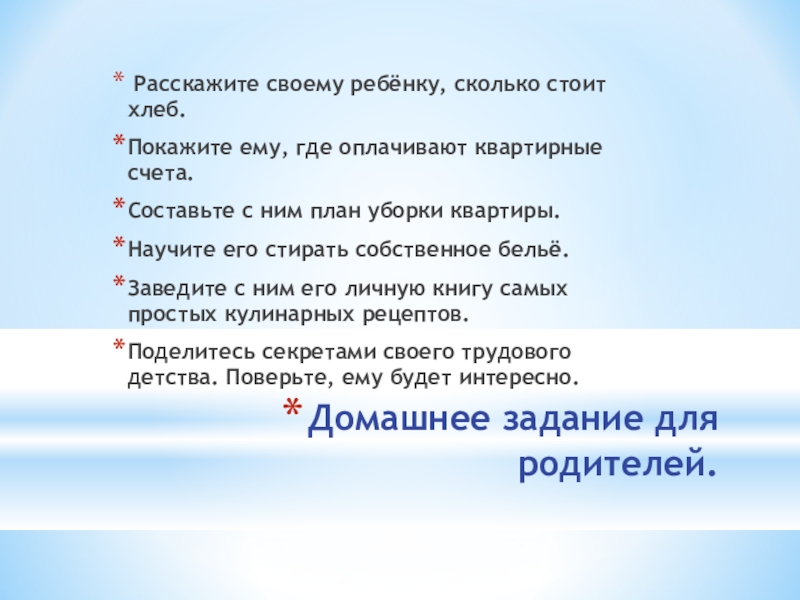 * Расскажите своему ребёнку, сколько стоит хлеб.

* Покажите ему, где оплачивают квартирные счета.

* Составьте с ним план уборки квартиры.

* Научите его стирать собственное бельё.

* Заведите с ним его личную книгу самых простых кулинарных рецептов.

* Поделитесь секретами своего трудового детства. Поверьте, ему будет интересно.

* Домашнее задание для родителей.